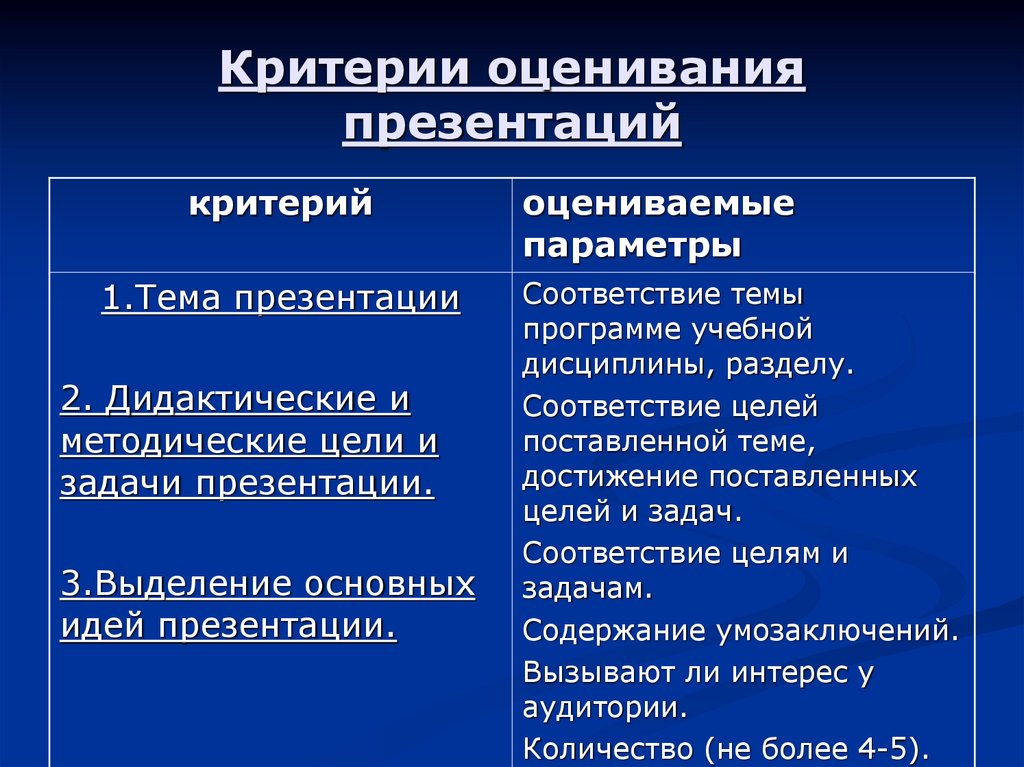 Критерии оценивания презентаций

| критерий | оцениваемые параметры |
|---|---|
| 1.Тема презентации<br><br>2. Дидактические и методические цели и задачи презентации.<br><br>3.Выделение основных идей презентации. | Соответствие темы программе учебной дисциплины, разделу.<br>Соответствие целей поставленной теме, достижение поставленных целей и задач.<br>Соответствие целям и задачам.<br>Содержание умозаключений.<br>Вызывают ли интерес у аудитории.<br>Количество (не более 4-5). |